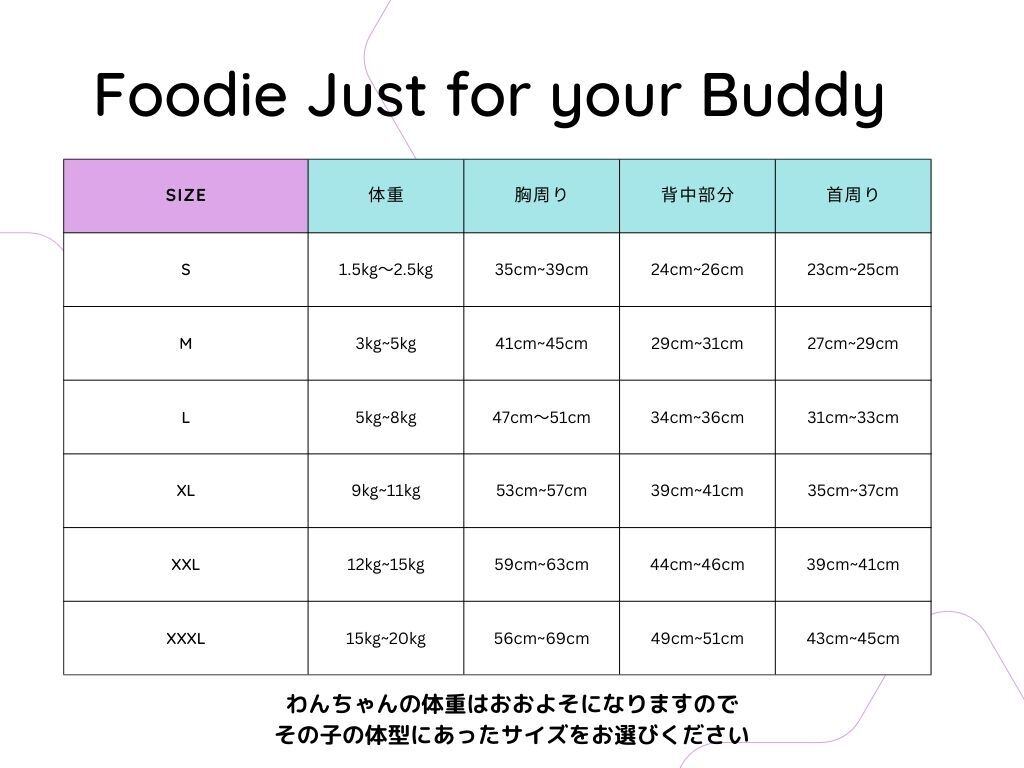 Foodie Just for your Buddy

| SIZE | 体重 | 胸周り | 背中部分 | 首周り |
|---|---|---|---|---|
| S | 1.5kg〜2.5kg | 35cm~39cm | 24cm~26cm | 23cm~25cm |
| M | 3kg~5kg | 41cm~45cm | 29cm~31cm | 27cm~29cm |
| L | 5kg~8kg | 47cm〜51cm | 34cm~36cm | 31cm~33cm |
| XL | 9kg~11kg | 53cm~57cm | 39cm~41cm | 35cm~37cm |
| XXL | 12kg~15kg | 59cm~63cm | 44cm~46cm | 39cm~41cm |
| XXXL | 15kg~20kg | 56cm~69cm | 49cm~51cm | 43cm~45cm |

わんちゃんの体重はおおよそになりますので
その子の体型にあったサイズをお選びください